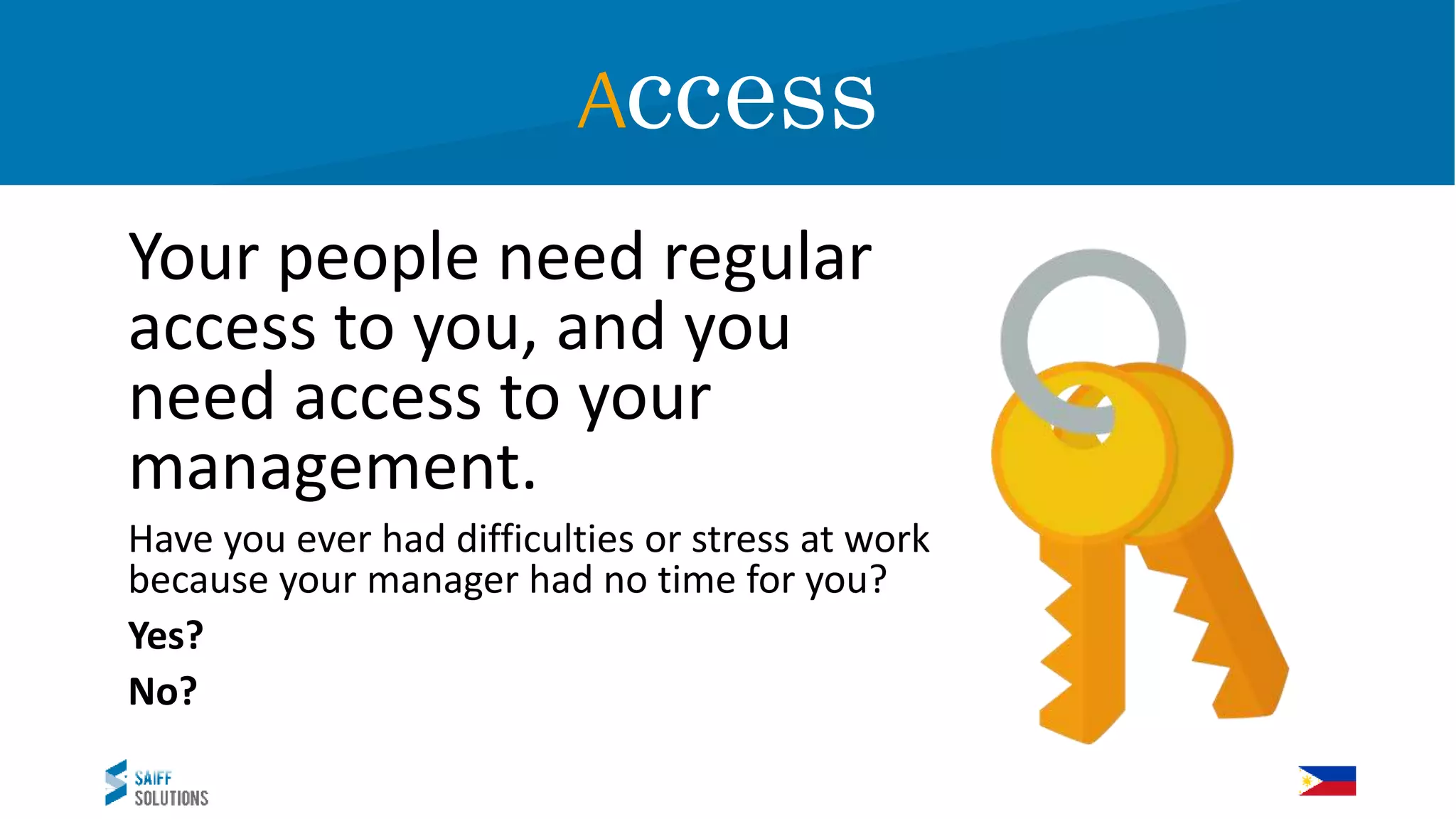 Access

Your people need regular access to you, and you need access to your management.

Have you ever had difficulties or stress at work because your manager had no time for you?

Yes?

No?

SAIFF SOLUTIONS